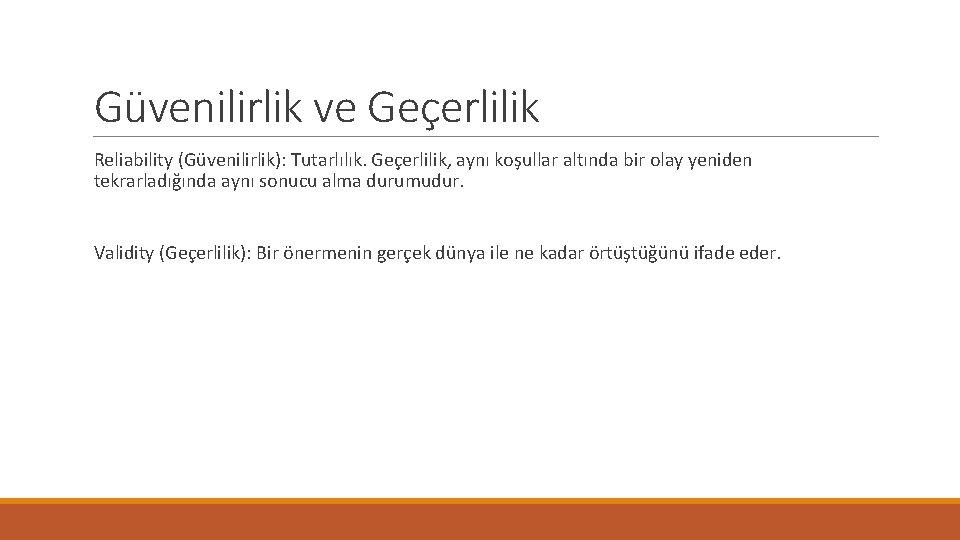 Güvenilirlik ve Geçerlilik

Reliability (Güvenilirlik): Tutarlılık. Geçerlilik, aynı koşullar altında bir olay yeniden tekrarladığında aynı sonucu alma durumudur.

Validity (Geçerlilik): Bir önermenin gerçek dünya ile ne kadar örtüştüğünü ifade eder.